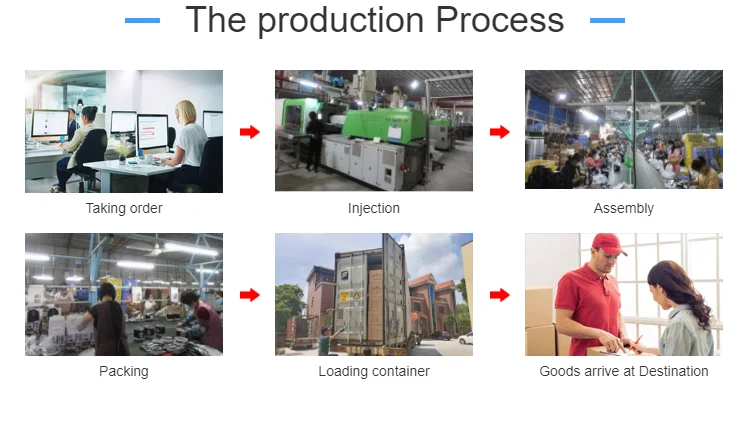 The production Process

Taking order

Injection

Assembly

Packing

Loading container

Goods arrive at Destination